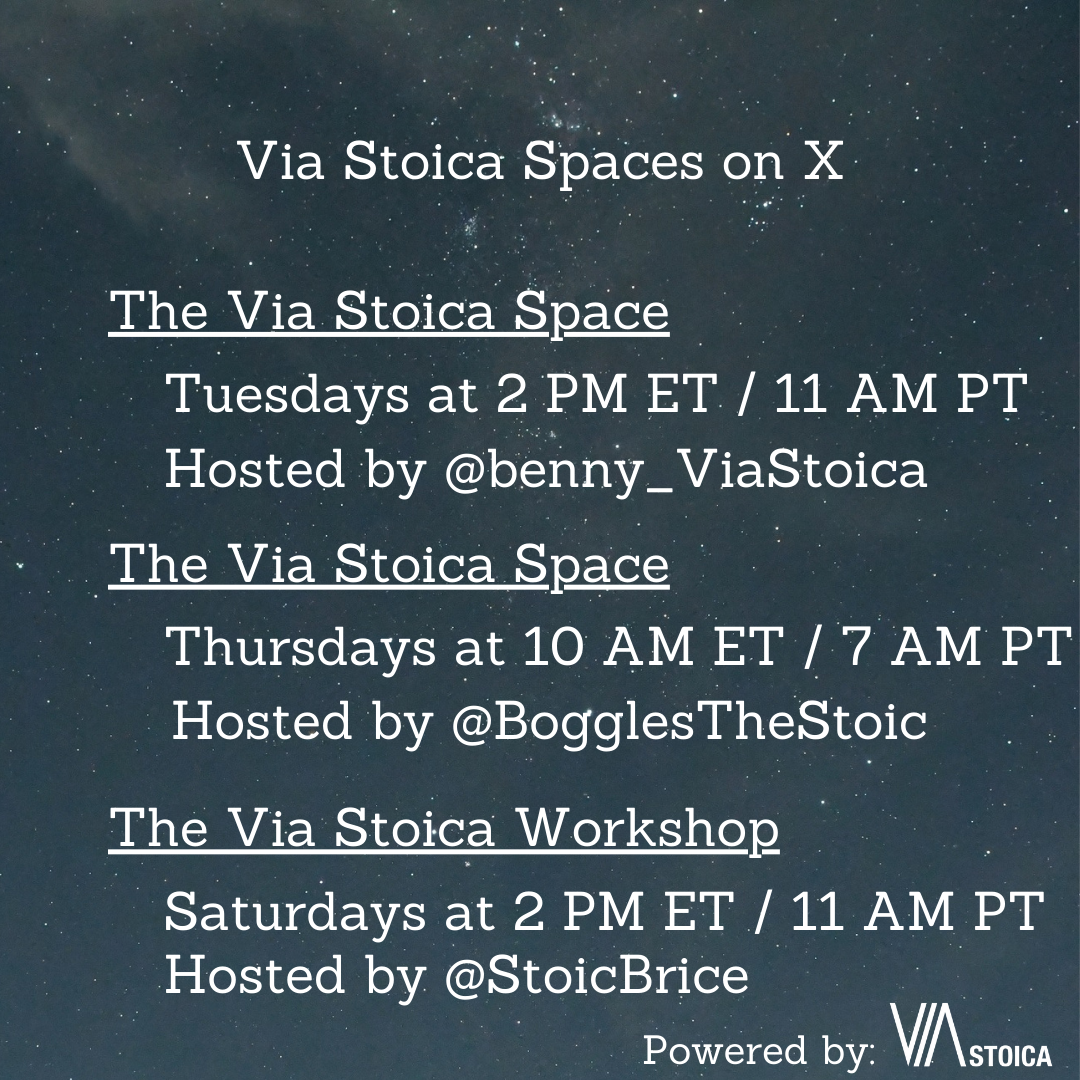 Via Stoica Spaces on X

The Via Stoica Space

Tuesdays at 2 PM ET / 11 AM PT
Hosted by @benny_ViaStoica

The Via Stoica Space

Thursdays at 10 AM ET / 7 AM PT
Hosted by @BogglesTheStoic

The Via Stoica Workshop

Saturdays at 2 PM ET / 11 AM PT
Hosted by @StoicBrice

Powered by: VIA STOICA